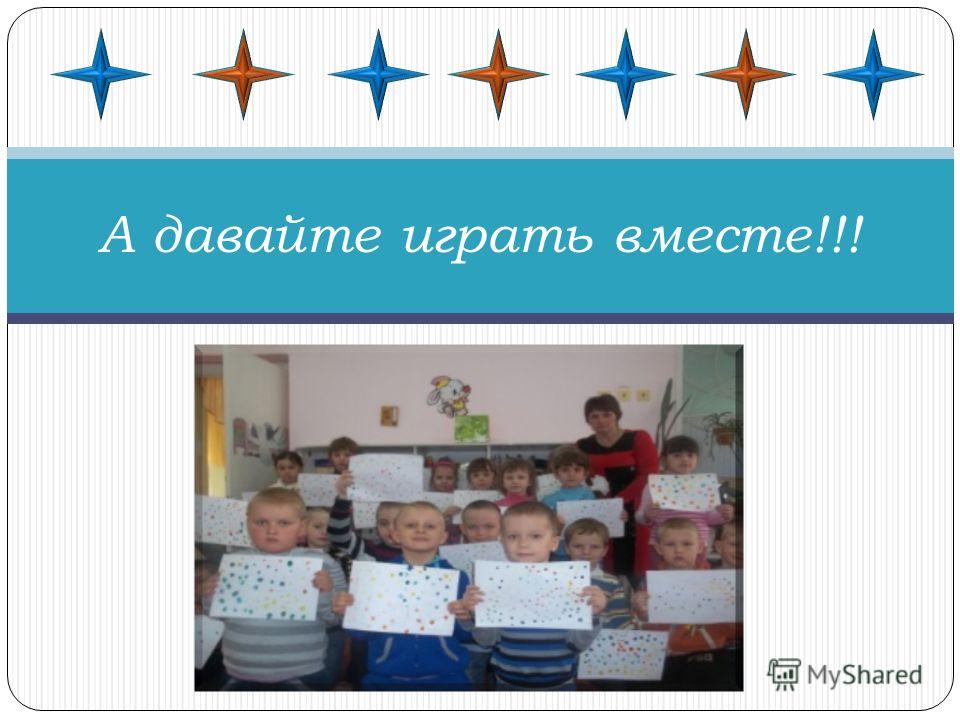 А давайте играть вместе!!!

MyShared